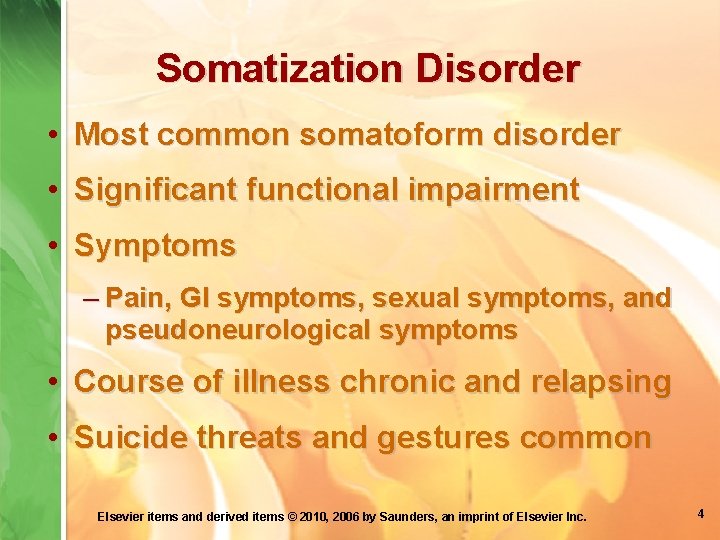 Somatization Disorder

• Most common somatoform disorder
• Significant functional impairment
• Symptoms
– Pain, GI symptoms, sexual symptoms, and pseudoneurological symptoms
• Course of illness chronic and relapsing
• Suicide threats and gestures common

Elsevier items and derived items © 2010, 2006 by Saunders, an imprint of Elsevier Inc.

4